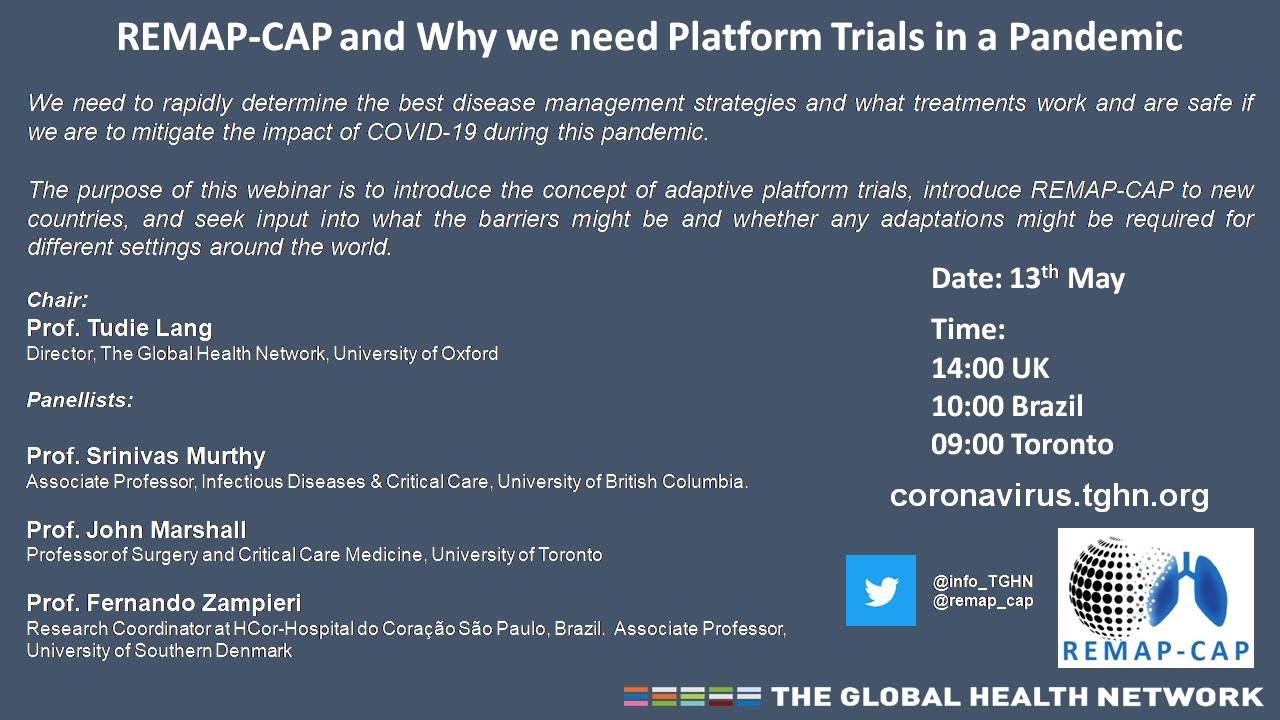 REMAP-CAP and Why we need Platform Trials in a Pandemic

We need to rapidly determine the best disease management strategies and what treatments work and are safe if we are to mitigate the impact of COVID-19 during this pandemic.

The purpose of this webinar is to introduce the concept of adaptive platform trials, introduce REMAP-CAP to new countries, and seek input into what the barriers might be and whether any adaptations might be required for different settings around the world.

Chair:
Prof. Tudie Lang
Director, The Global Health Network, University of Oxford

Panellists:

Prof. Srinivas Murthy
Associate Professor, Infectious Diseases & Critical Care, University of British Columbia.

Prof. John Marshall
Professor of Surgery and Critical Care Medicine, University of Toronto

Prof. Fernando Zampieri
Research Coordinator at HCor-Hospital do Coração São Paulo, Brazil. Associate Professor, University of Southern Denmark

Date: 13$^{th}$ May

Time:
14:00 UK
10:00 Brazil
09:00 Toronto

coronavirus.tghn.org

@info_TGHN
@remap_cap

REMAP-CAP

THE GLOBAL HEALTH NETWORK